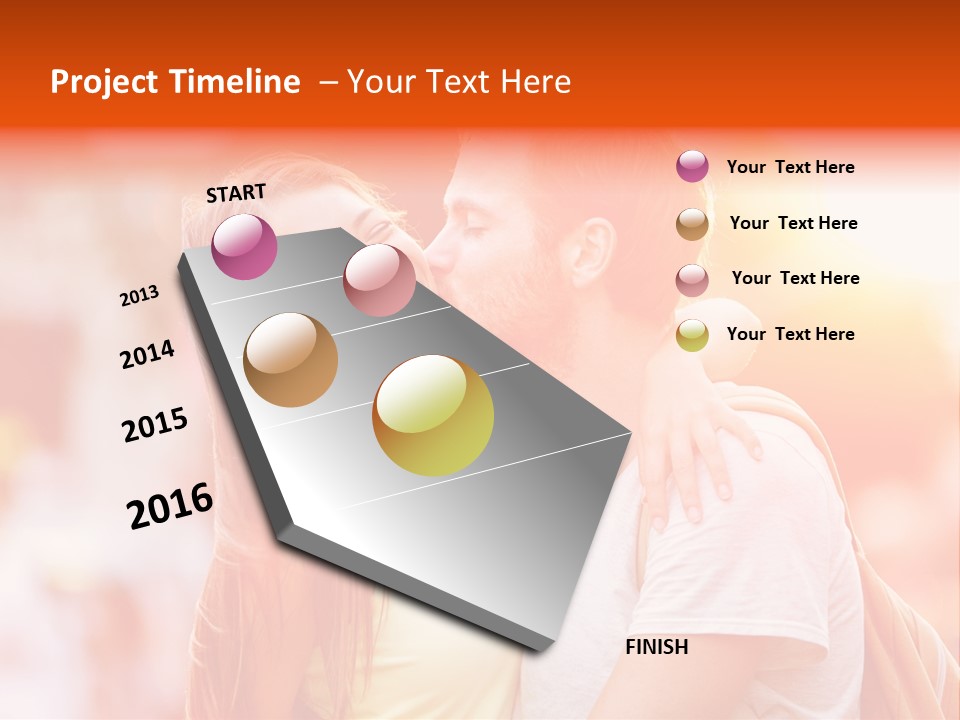 Project Timeline – Your Text Here

START

2013

2014

2015

2016

FINISH

Your Text Here

Your Text Here

Your Text Here

Your Text Here